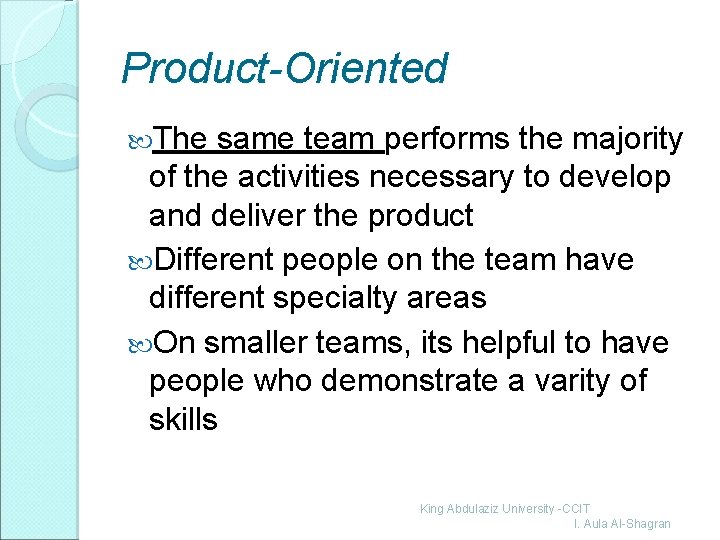 Product-Oriented

The same team performs the majority of the activities necessary to develop and deliver the product

Different people on the team have different specialty areas

On smaller teams, its helpful to have people who demonstrate a varity of skills

King Abdulaziz University -CCIT
I. Aula Al-Shagran